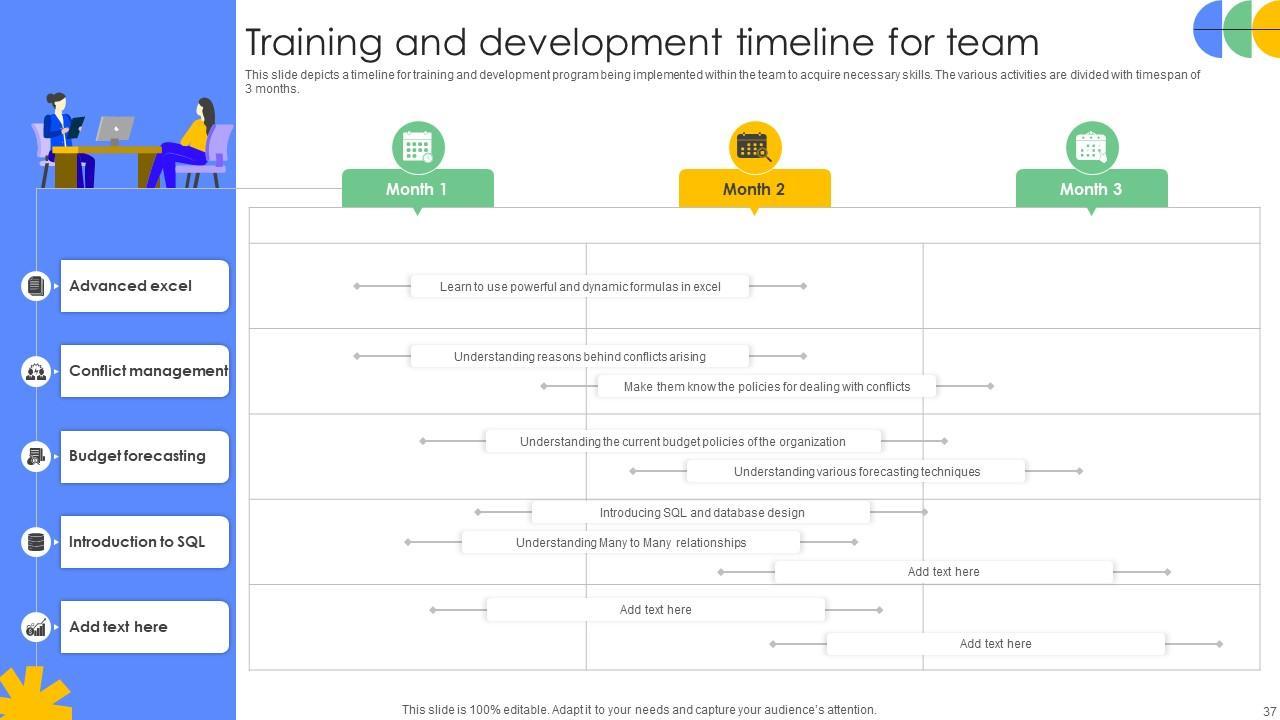 Training and development timeline for team

This slide depicts a timeline for training and development program being implemented within the team to acquire necessary skills. The various activities are divided with timespan of 3 months.

Month 1

Month 2

Month 3

Advanced excel

Learn to use powerful and dynamic formulas in excel

Conflict management

Understanding reasons behind conflicts arising

Make them know the policies for dealing with conflicts

Budget forecasting

Understanding the current budget policies of the organization

Understanding various forecasting techniques

Introduction to SQL

Introducing SQL and database design

Understanding Many to Many relationships

Add text here

Add text here

Add text here

Add text here

This slide is 100% editable. Adapt it to your needs and capture your audience's attention.

37